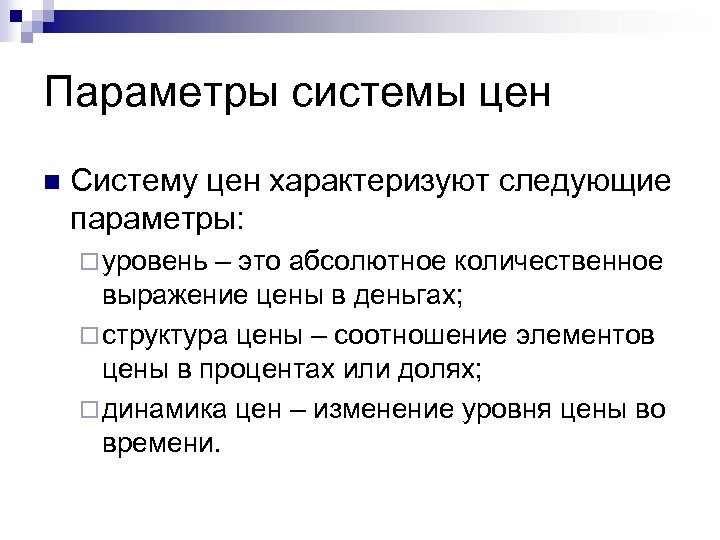 Параметры системы цен

Систему цен характеризуют следующие параметры:

уровень – это абсолютное количественное выражение цены в деньгах;

структура цены – соотношение элементов цены в процентах или долях;

динамика цен – изменение уровня цены во времени.